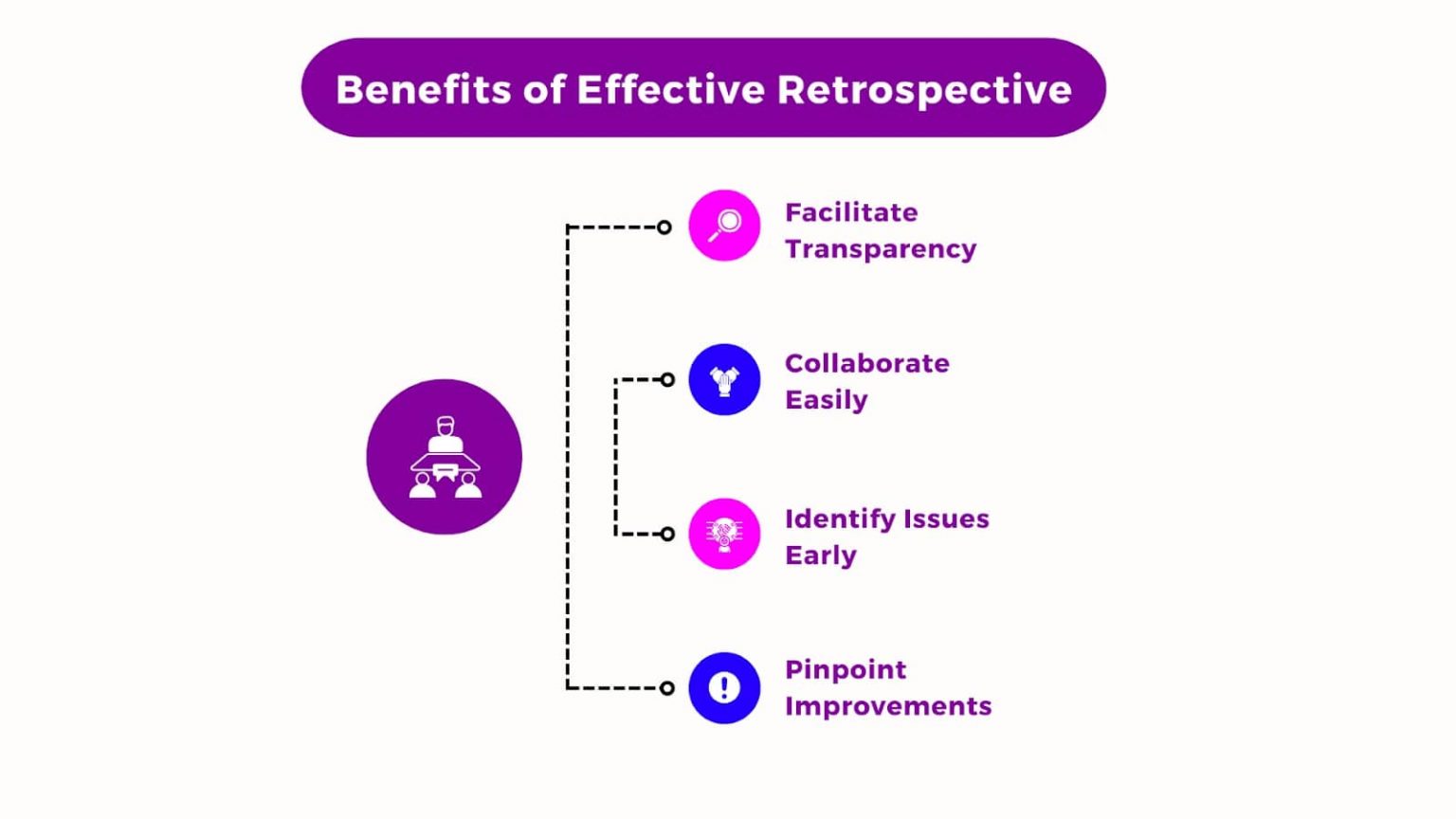 Benefits of Effective Retrospective

Facilitate Transparency

Collaborate Easily

Identify Issues Early

Pinpoint Improvements